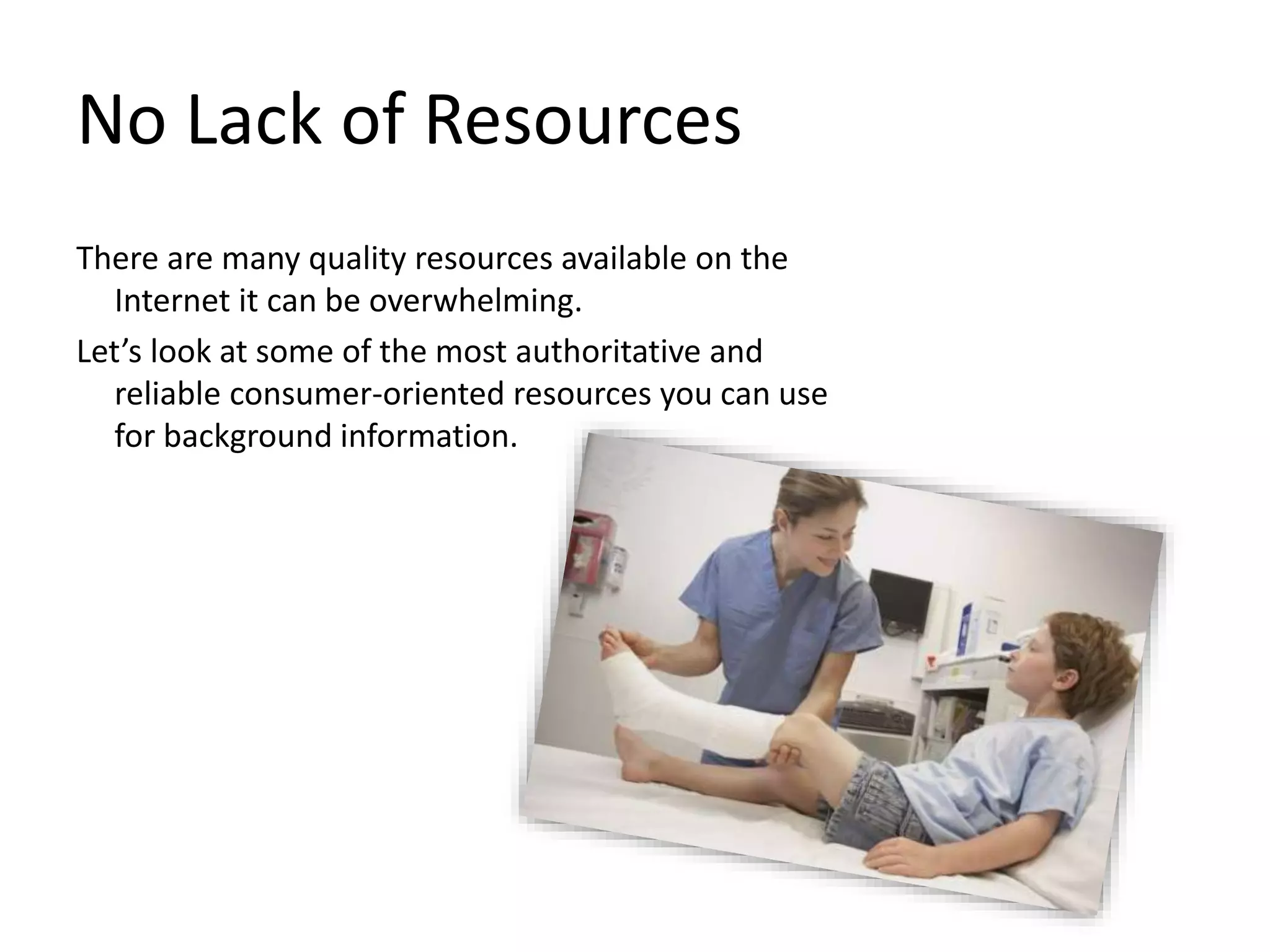 No Lack of Resources

There are many quality resources available on the Internet it can be overwhelming.

Let’s look at some of the most authoritative and reliable consumer-oriented resources you can use for background information.